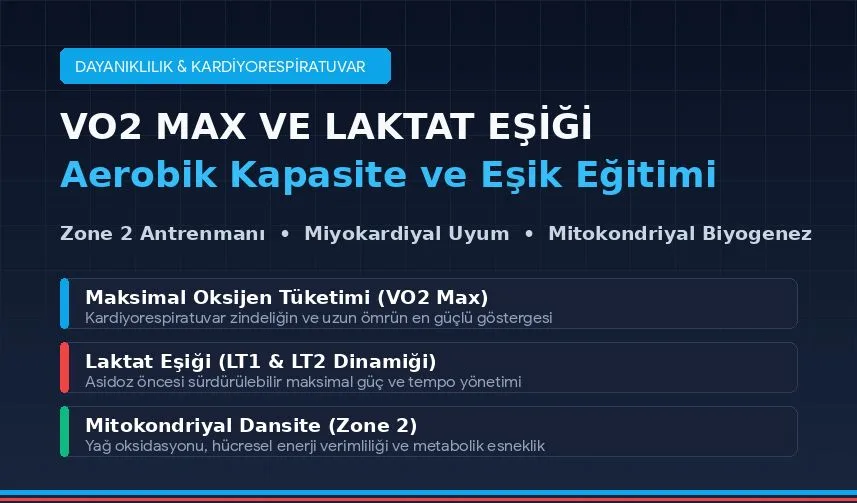 DAYANIKLILIK & KARDİYORESPİRATUVAR

VO2 MAX VE LAKTAT EŞİĞİ
Aerobik Kapasite ve Eşik Eğitimi

Zone 2 Antrenmanı • Miyokardiyal Uyum • Mitokondriyal Biyogenez

Maksimal Oksijen Tüketimi (VO2 Max)
Kardiyorespiratuvar zindeliğin ve uzun ömrün en güçlü göstergesi

Laktat Eşiği (LT1 & LT2 Dinamiği)
Asidoz öncesi sürdürülebilir maksimal güç ve tempo yönetimi

Mitokondriyal Dansite (Zone 2)
Yağ oksidasyonu, hücresel enerji verimliliği ve metabolik esneklik